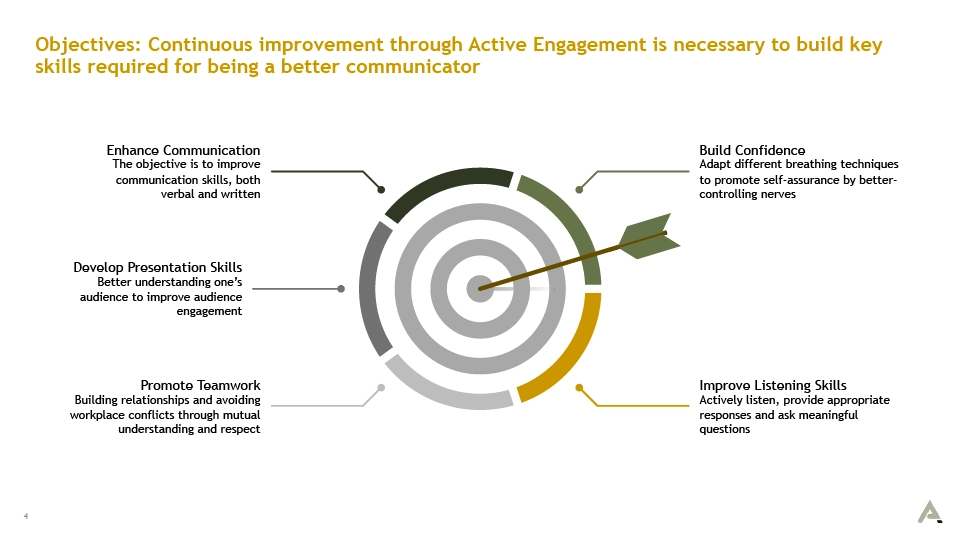 Objectives: Continuous improvement through Active Engagement is necessary to build key skills required for being a better communicator

Enhance Communication
The objective is to improve communication skills, both verbal and written

Develop Presentation Skills
Better understanding one's audience to improve audience engagement

Promote Teamwork
Building relationships and avoiding workplace conflicts through mutual understanding and respect

Build Confidence
Adapt different breathing techniques to promote self-assurance by better-controlling nerves

Improve Listening Skills
Actively listen, provide appropriate responses and ask meaningful questions

4